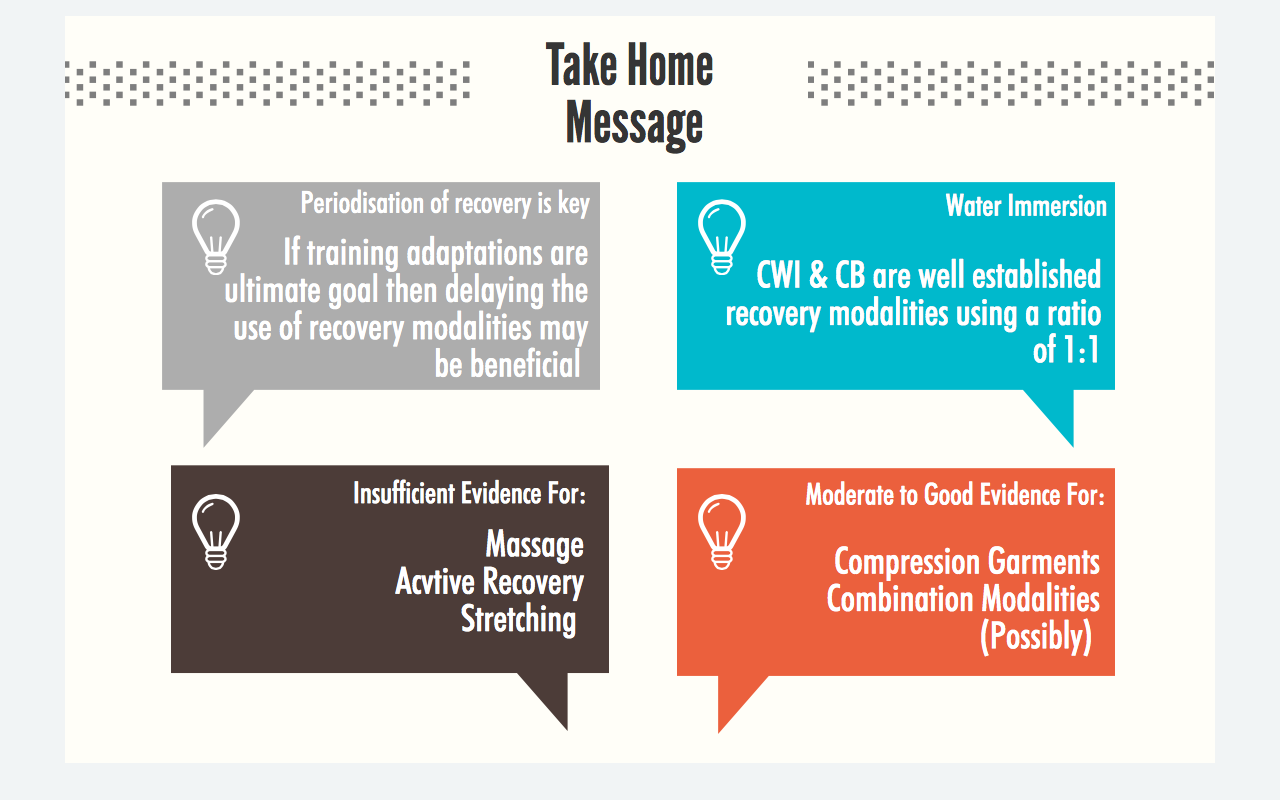 Take Home Message

Periodisation of recovery is key

If training adaptations are ultimate goal then delaying the use of recovery modalities may be beneficial

Water Immersion

CWI & CB are well established recovery modalities using a ratio of 1:1

Insufficient Evidence For:

Massage
Acvtive Recovery
Stretching

Moderate to Good Evidence For:

Compression Garments
Combination Modalities
(Possibly)